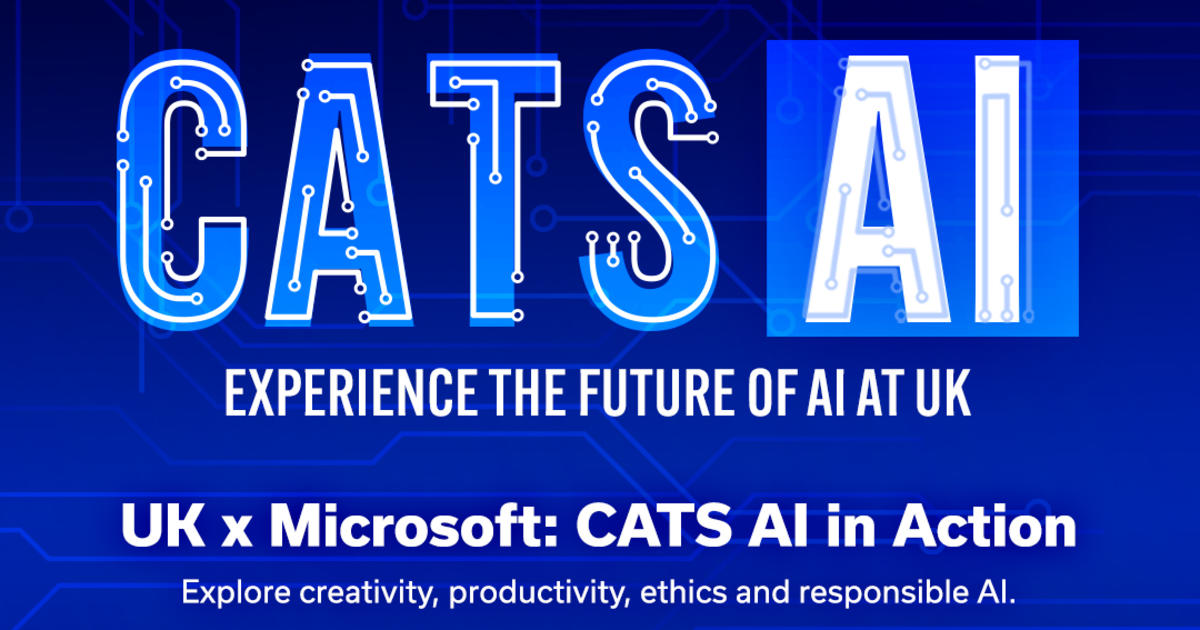 CATS AI

EXPERIENCE THE FUTURE OF AI AT UK

UK x Microsoft: CATS AI in Action

Explore creativity, productivity, ethics and responsible AI.